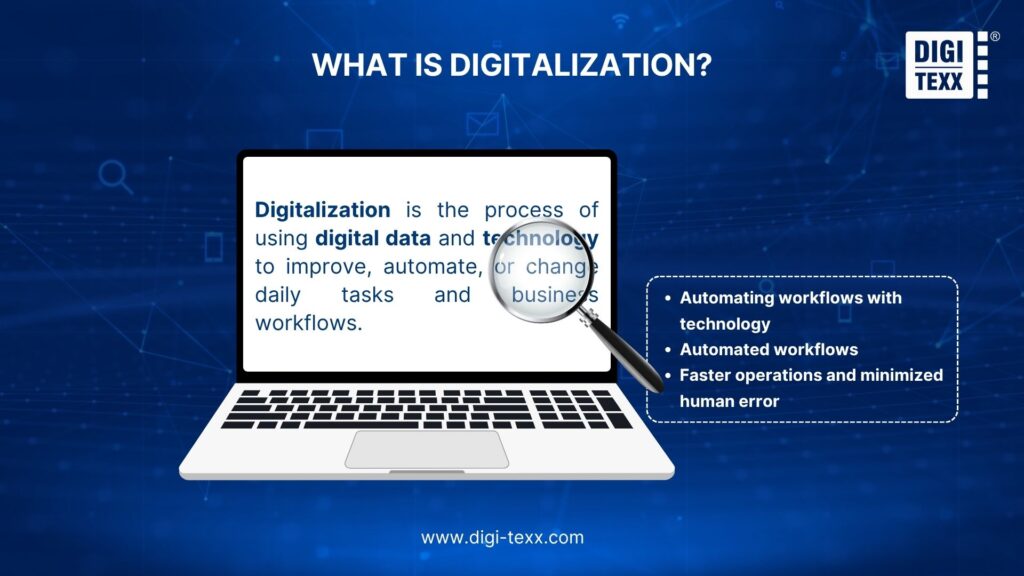 WHAT IS DIGITALIZATION?

DIGI TEXX ®

Digitalization is the process of using digital data and technology to improve, automate, or change daily tasks and business workflows.

- Automating workflows with technology
- Automated workflows
- Faster operations and minimized human error

www.digi-texx.com